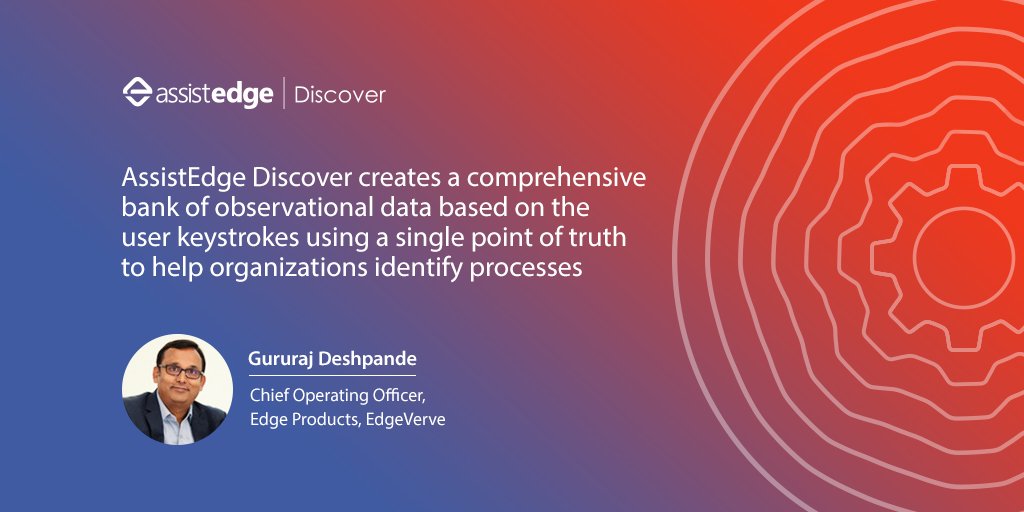 assistedge | Discover

AssistEdge Discover creates a comprehensive bank of observational data based on the user keystrokes using a single point of truth to help organizations identify processes

Gururaj Deshpande

Chief Operating Officer, Edge Products, EdgeVerve